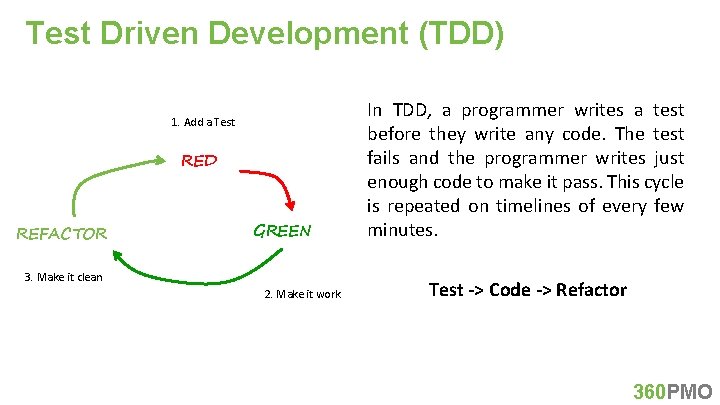 Test Driven Development (TDD)

1. Add a Test

RED

GREEN

REFACTOR

3. Make it clean

2. Make it work

In TDD, a programmer writes a test before they write any code. The test fails and the programmer writes just enough code to make it pass. This cycle is repeated on timelines of every few minutes.

Test -> Code -> Refactor

360PMO